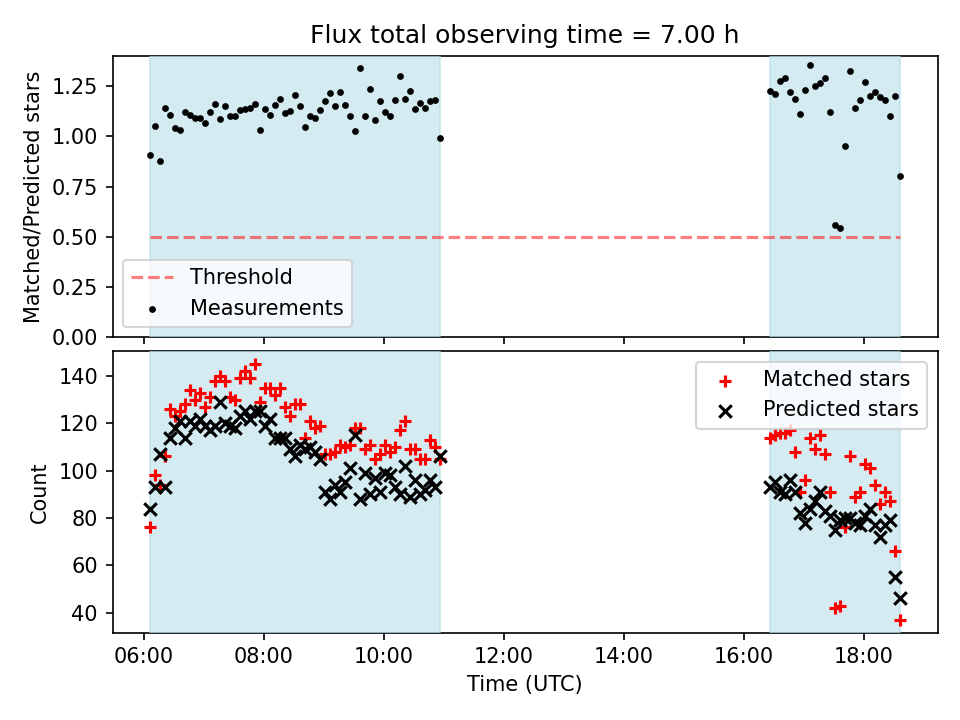 Flux total observing time = 7.00 h

Matched/Predicted stars

1.25
1.00
0.75
0.50
0.25
0.00

Threshold
Measurements

Count

140
120
100
80
60
40

Matched stars
Predicted stars

06:00
08:00
10:00
12:00
14:00
16:00
18:00

Time (UTC)